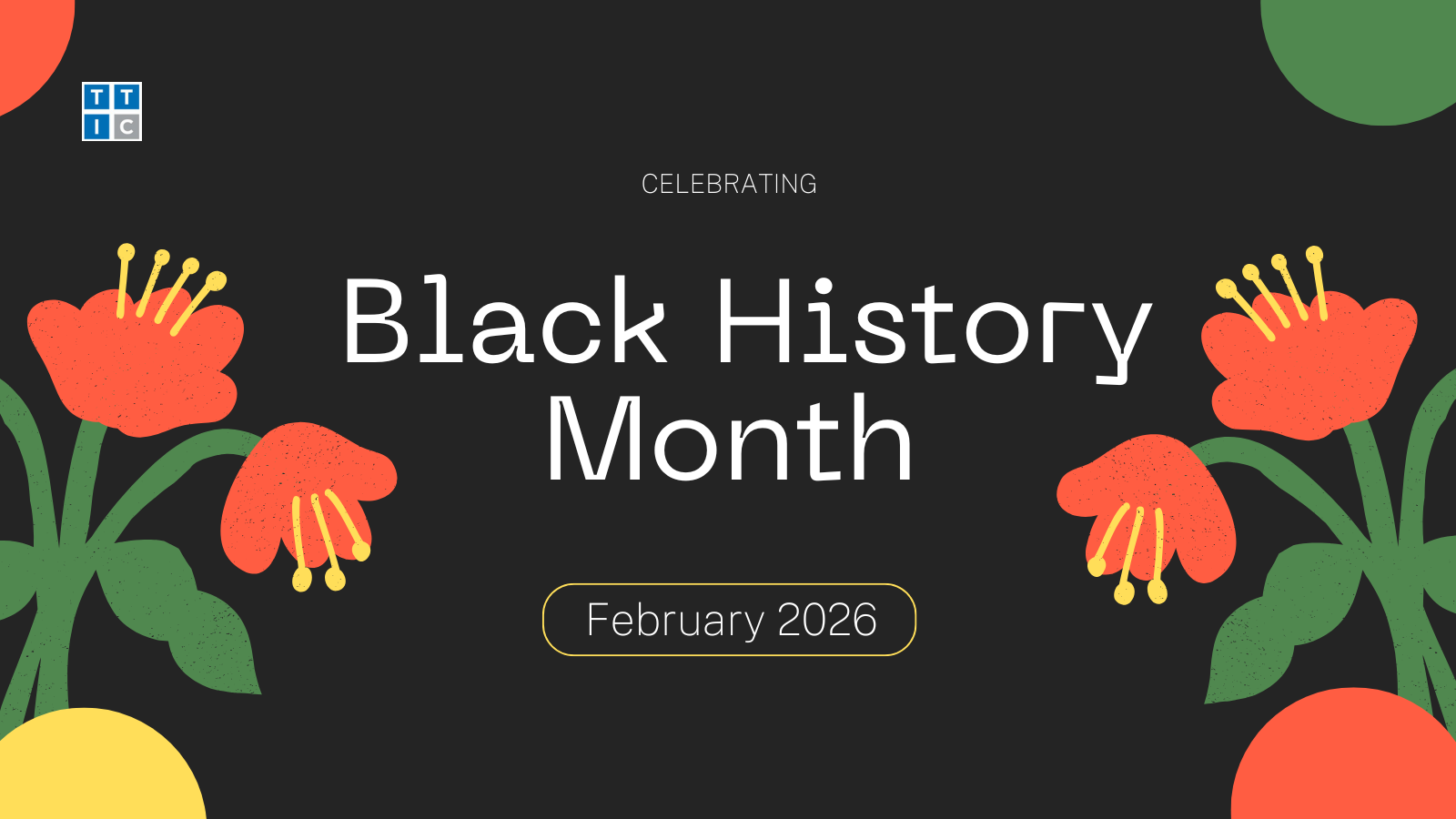 T T
I C

CELEBRATING

Black History Month

February 2026